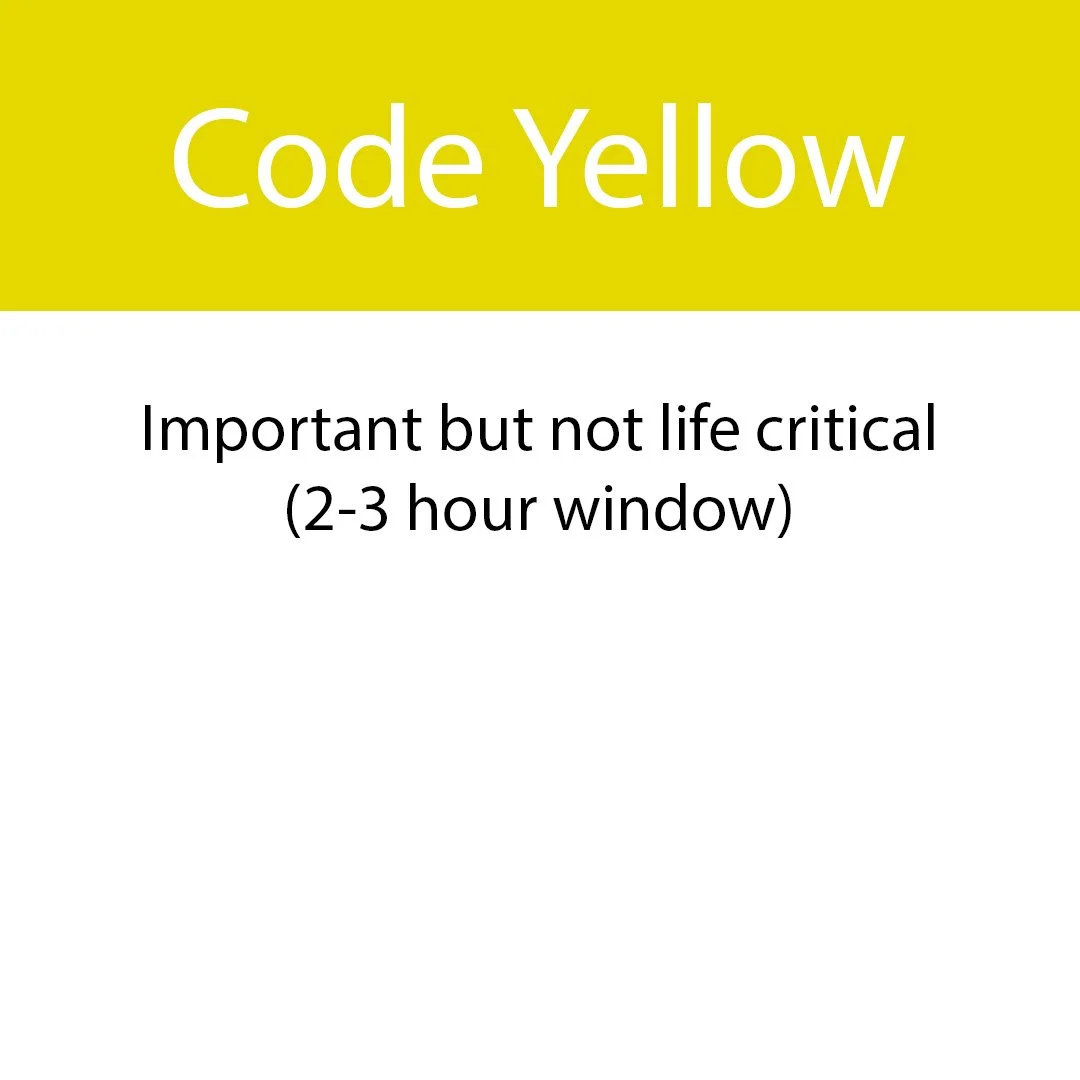 Code Yellow

Important but not life critical
(2-3 hour window)